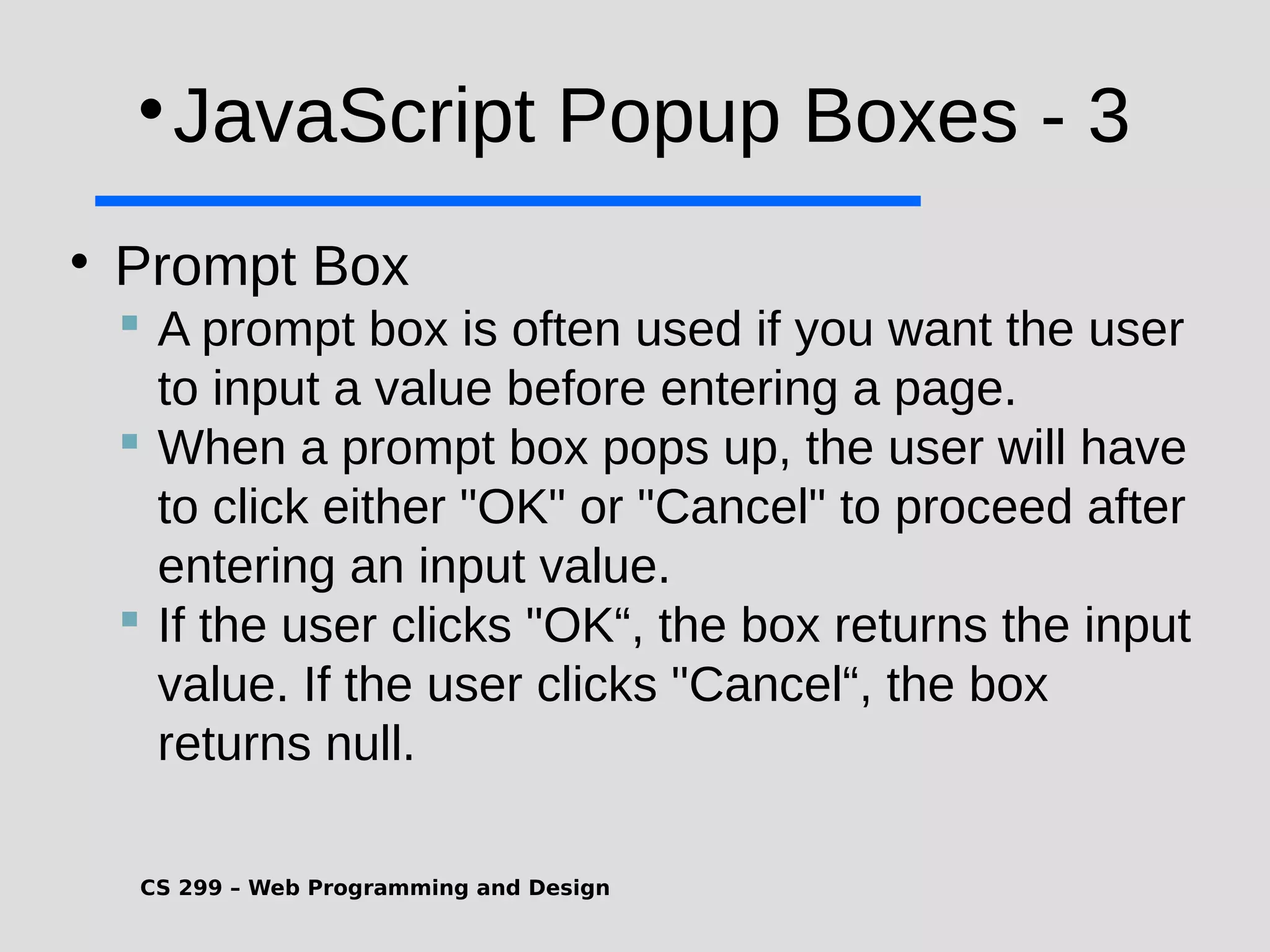 • JavaScript Popup Boxes - 3

• Prompt Box
  ▪ A prompt box is often used if you want the user to input a value before entering a page.
  ▪ When a prompt box pops up, the user will have to click either "OK" or "Cancel" to proceed after entering an input value.
  ▪ If the user clicks "OK“, the box returns the input value. If the user clicks "Cancel“, the box returns null.

CS 299 – Web Programming and Design